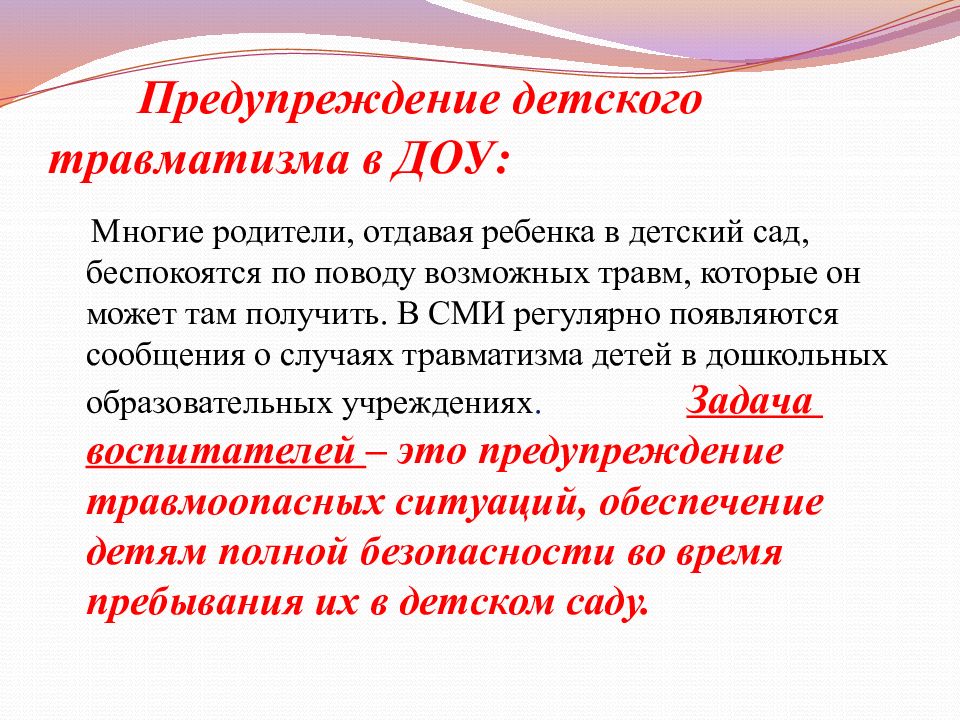 Предупреждение детского травматизма в ДОУ:

Многие родители, отдавая ребенка в детский сад, беспокоятся по поводу возможных травм, которые он может там получить. В СМИ регулярно появляются сообщения о случаях травматизма детей в дошкольных образовательных учреждениях. Задача воспитателей – это предупреждение травмоопасных ситуаций, обеспечение детям полной безопасности во время пребывания их в детском саду.